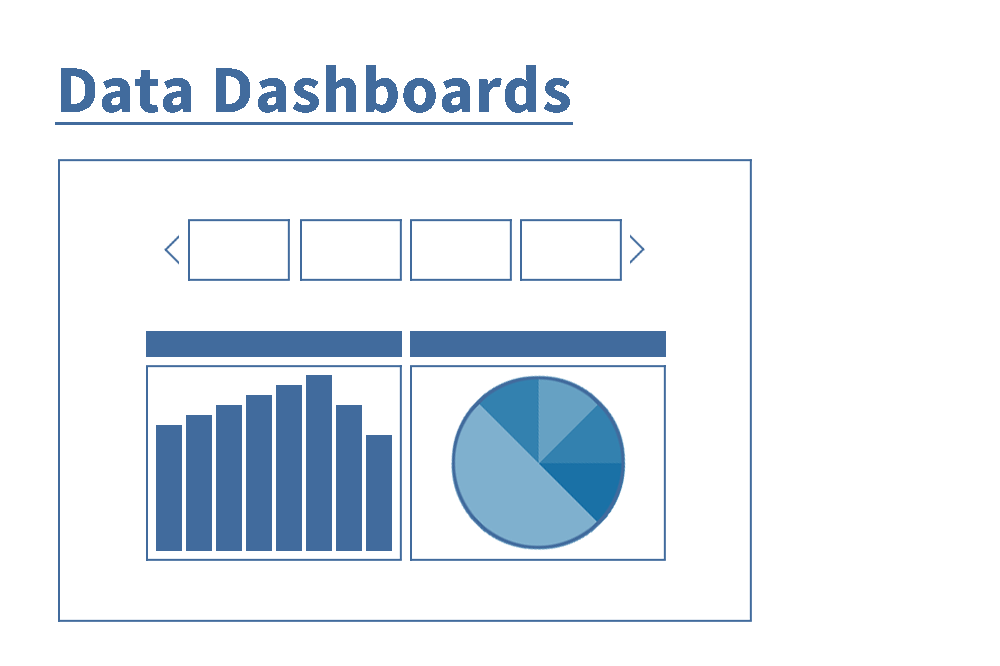 Data Dashboards